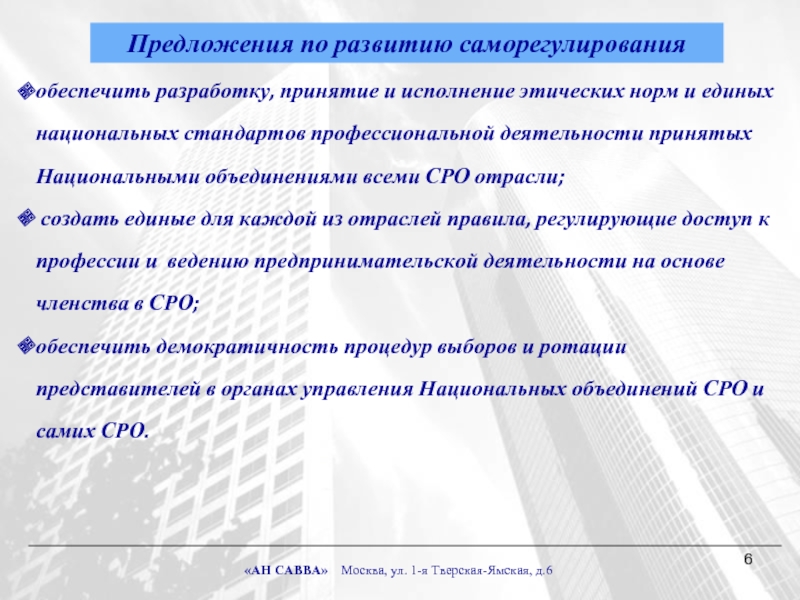 Предложения по развитию саморегулирования

обеспечить разработку, принятие и исполнение этических норм и единых национальных стандартов профессиональной деятельности принятых Национальными объединениями всеми СРО отрасли;

создать единые для каждой из отраслей правила, регулирующие доступ к профессии и ведению предпринимательской деятельности на основе членства в СРО;

обеспечить демократичность процедур выборов и ротации представителей в органах управления Национальных объединений СРО и самих СРО.

6

«АН САВВА» Москва, ул. 1-я Тверская-Ямская, д.6